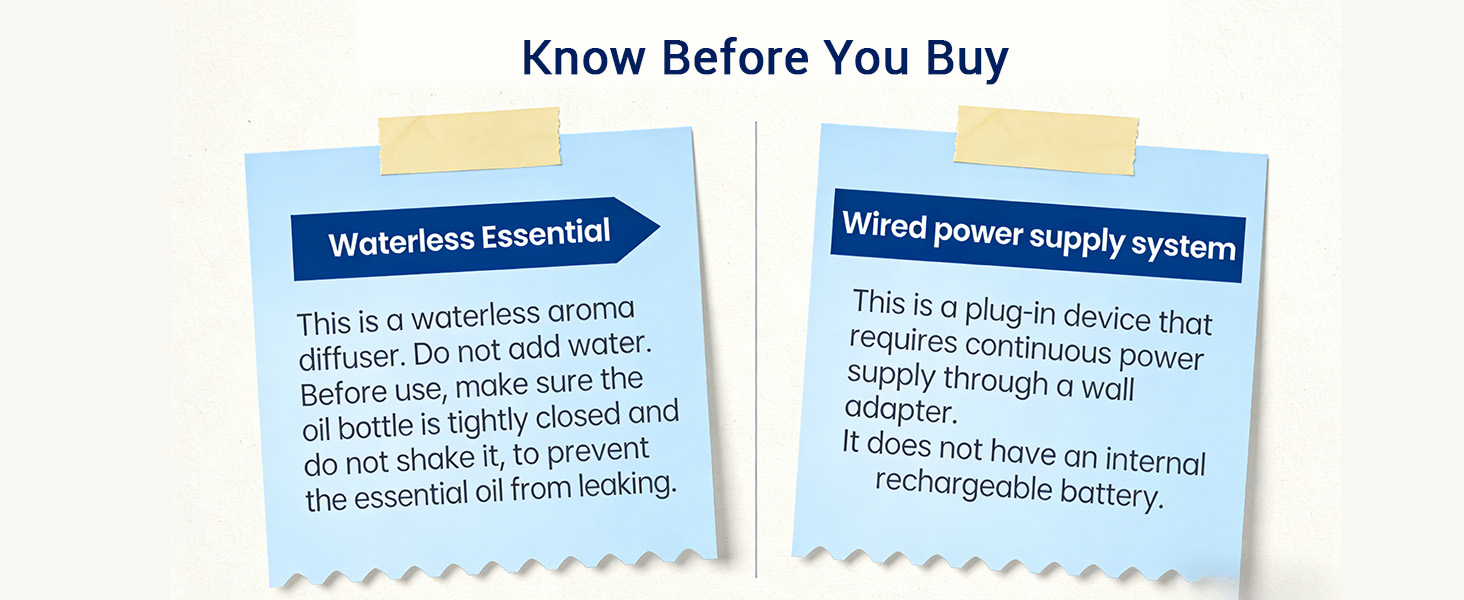 Know Before You Buy

Waterless Essential

This is a waterless aroma diffuser. Do not add water. Before use, make sure the oil bottle is tightly closed and do not shake it, to prevent the essential oil from leaking.

Wired power supply system

This is a plug-in device that requires continuous power supply through a wall adapter.
It does not have an internal rechargeable battery.